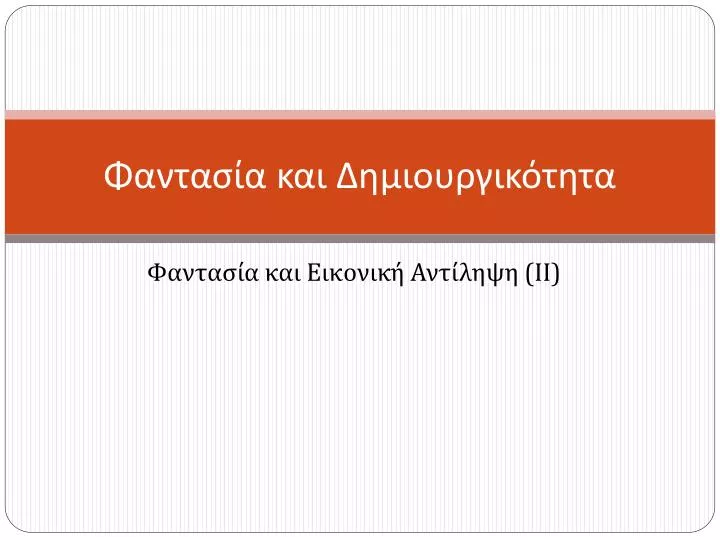 Φαντασία και Δημιουργικότητα

Φαντασία και Εικονική Αντίληψη (ΙΙ)